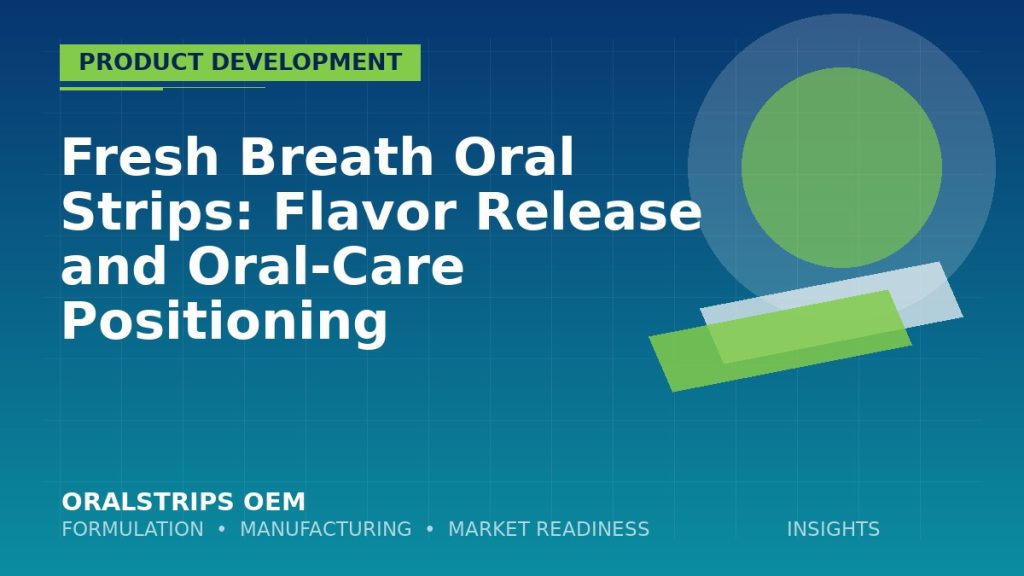 PRODUCT DEVELOPMENT

Fresh Breath Oral Strips: Flavor Release and Oral-Care Positioning

ORALSTRIPS OEM
FORMULATION • MANUFACTURING • MARKET READINESS

INSIGHTS